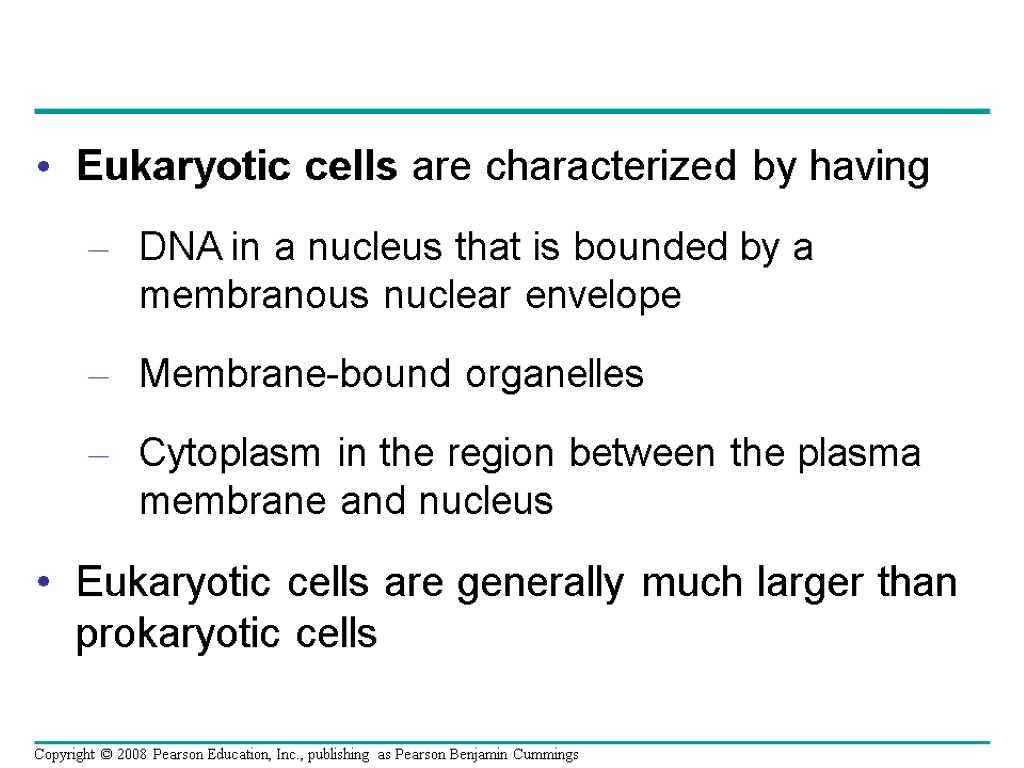 • Eukaryotic cells are characterized by having

– DNA in a nucleus that is bounded by a membranous nuclear envelope

– Membrane-bound organelles

– Cytoplasm in the region between the plasma membrane and nucleus

• Eukaryotic cells are generally much larger than prokaryotic cells

Copyright © 2008 Pearson Education, Inc., publishing as Pearson Benjamin Cummings